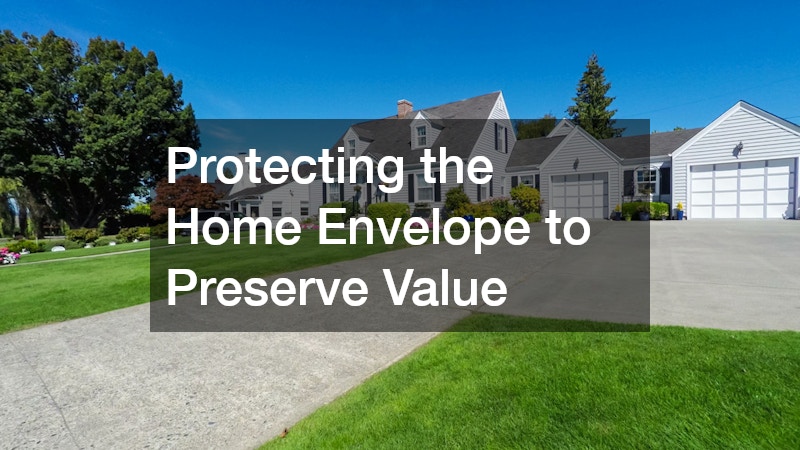 Protecting the Home Envelope to Preserve Value